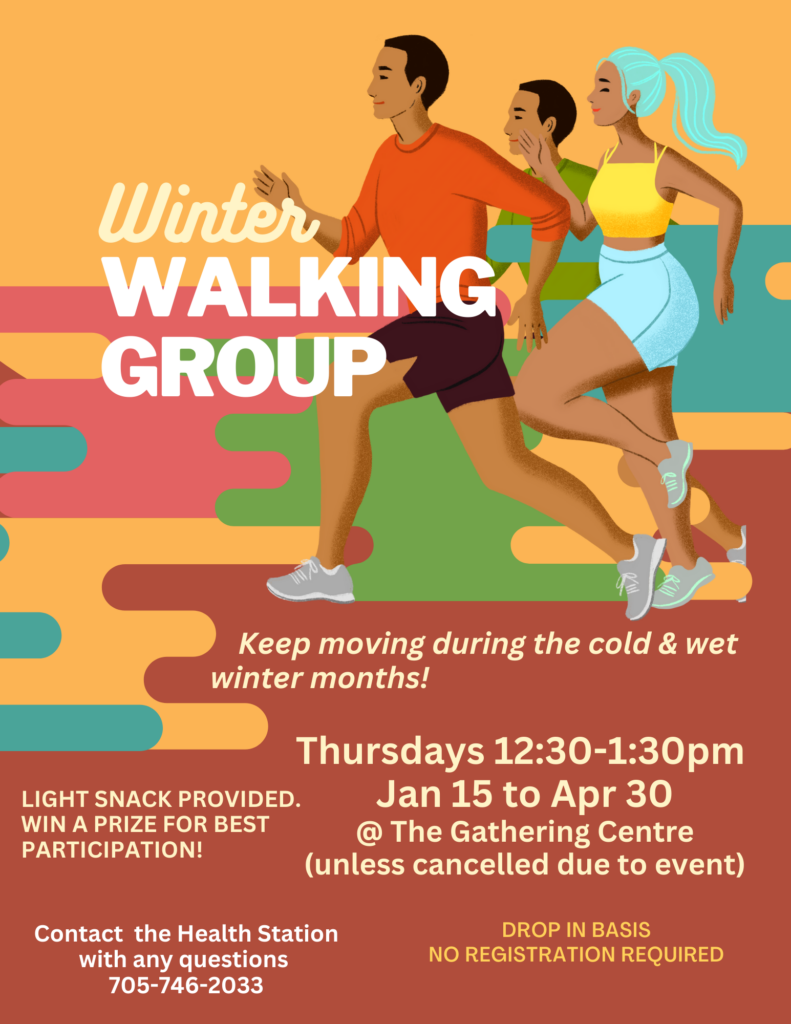 Winter
WALKING
GROUP

Keep moving during the cold & wet winter months!

Thursdays 12:30-1:30pm
Jan 15 to Apr 30
@ The Gathering Centre
(unless cancelled due to event)

LIGHT SNACK PROVIDED. WIN A PRIZE FOR BEST PARTICIPATION!

Contact the Health Station with any questions
705-746-2033

DROP IN BASIS
NO REGISTRATION REQUIRED